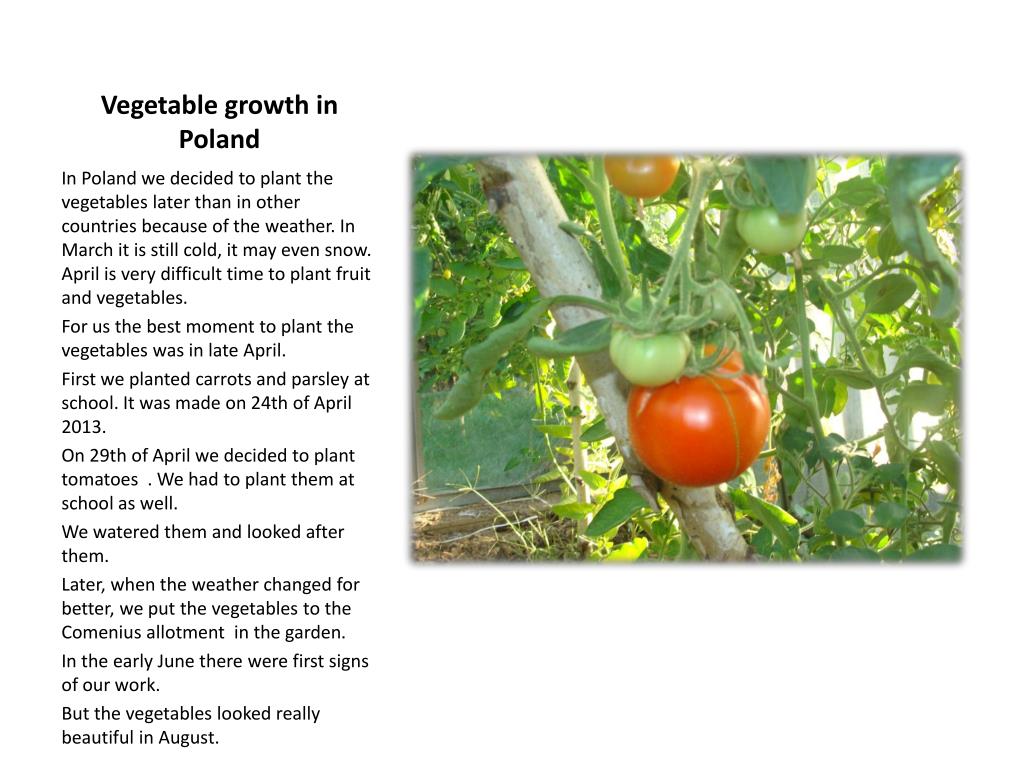 Vegetable growth in Poland

In Poland we decided to plant the vegetables later than in other countries because of the weather. In March it is still cold, it may even snow. April is very difficult time to plant fruit and vegetables.

For us the best moment to plant the vegetables was in late April.

First we planted carrots and parsley at school. It was made on 24th of April 2013.

On 29th of April we decided to plant tomatoes . We had to plant them at school as well.

We watered them and looked after them.

Later, when the weather changed for better, we put the vegetables to the Comenius allotment in the garden.

In the early June there were first signs of our work.

But the vegetables looked really beautiful in August.